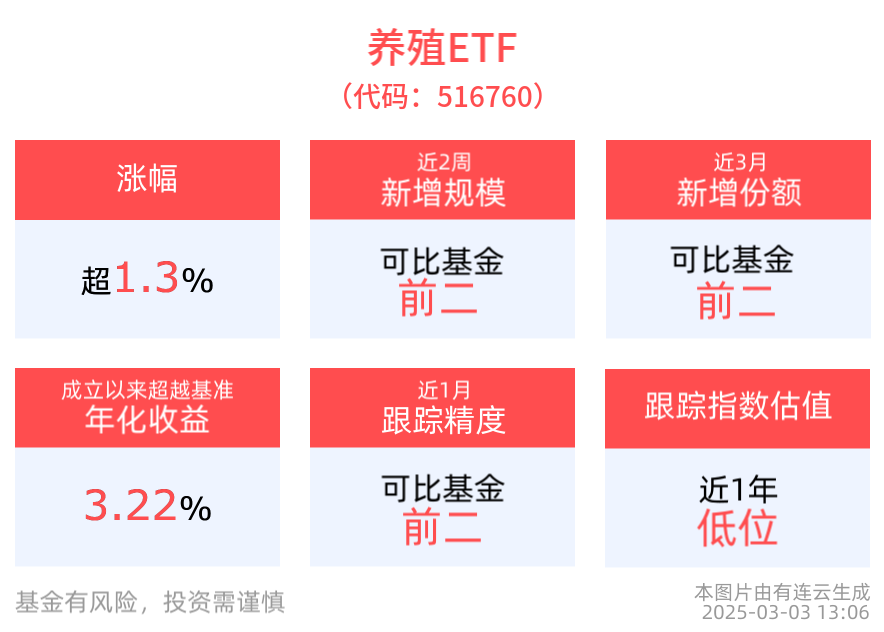 养殖ETF
（代码：516760）

涨幅

超1.3%

近2周
新增规模

可比基金
前二

近3月
新增份额

可比基金
前二

成立以来超越基准
年化收益

3.22%

近1月
跟踪精度

可比基金
前二

跟踪指数估值

近1年
低位

基金有风险，投资需谨慎

本图片由有连云生成
2025-03-03 13:06